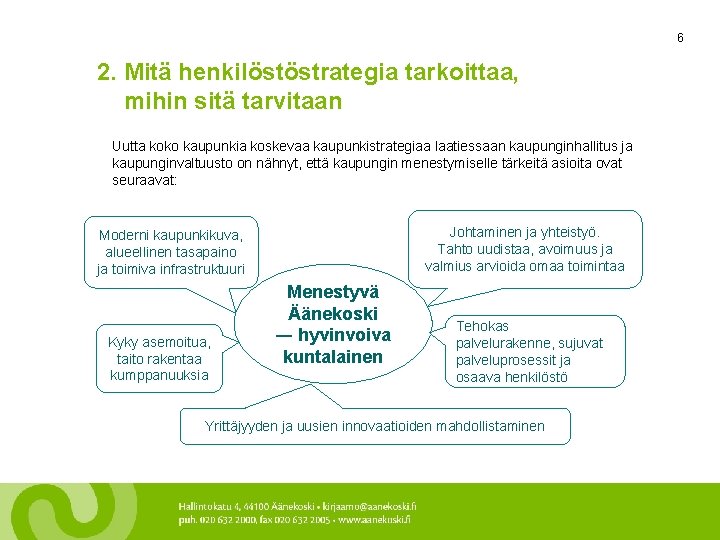 6

2. Mitä henkilöstöstrategia tarkoittaa, mihin sitä tarvitaan

Uutta koko kaupunkia koskevaa kaupunkistrategiaa laatiessaan kaupunginhallitus ja kaupunginvaltuusto on nähnyt, että kaupungin menestymiselle tärkeitä asioita ovat seuraavat:

Moderni kaupunkikuva, alueellinen tasapaino ja toimiva infrastruktuuri

Johtaminen ja yhteistyö. Tahto uudistaa, avoimuus ja valmius arvioida omaa toimintaa

Menestyvä Äänekoski — hyvinvoiva kuntalainen

Kyky asemoitua, taito rakentaa kumppanuuksia

Tehokas palvelurakenne, sujuvat palveluprosessit ja osaava henkilöstö

Yrittäjyyden ja uusien innovaatioiden mahdollistaminen

Hallintokatu 4, 44100 Äänekoski • kirjaamo@aanekoski.fi
puh. 020 632 2000, fax 020 632 2005 • www.aanekoski.fi